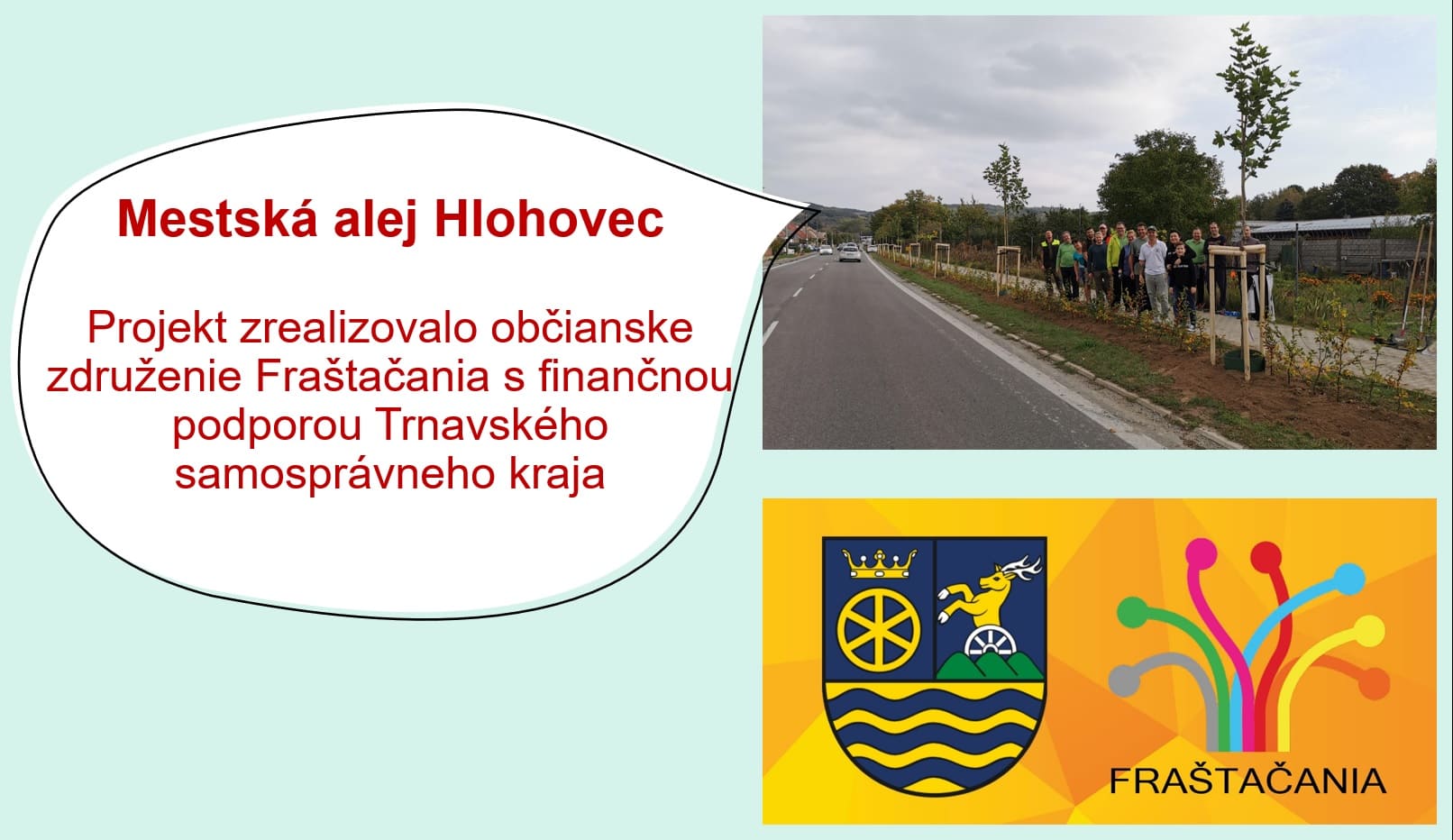 Mestská alej Hlohovec

Projekt zrealizovalo občianske združenie Fraštačania s finančnou podporou Trnavského samosprávneho kraja

FRAŠTAČANIA